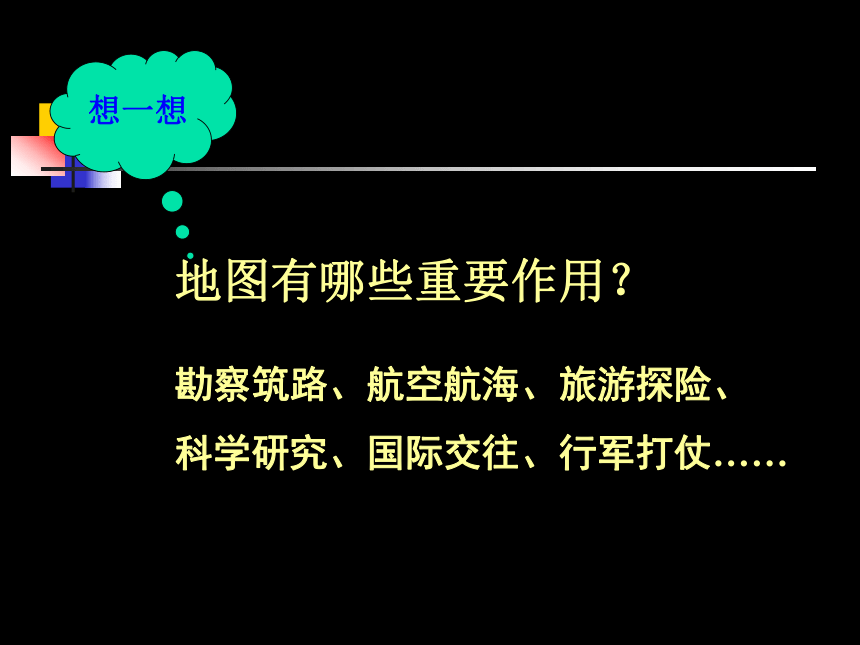 想一想

地图有哪些重要作用？

勘察筑路、航空航海、旅游探险、科学研究、国际交往、行军打仗……